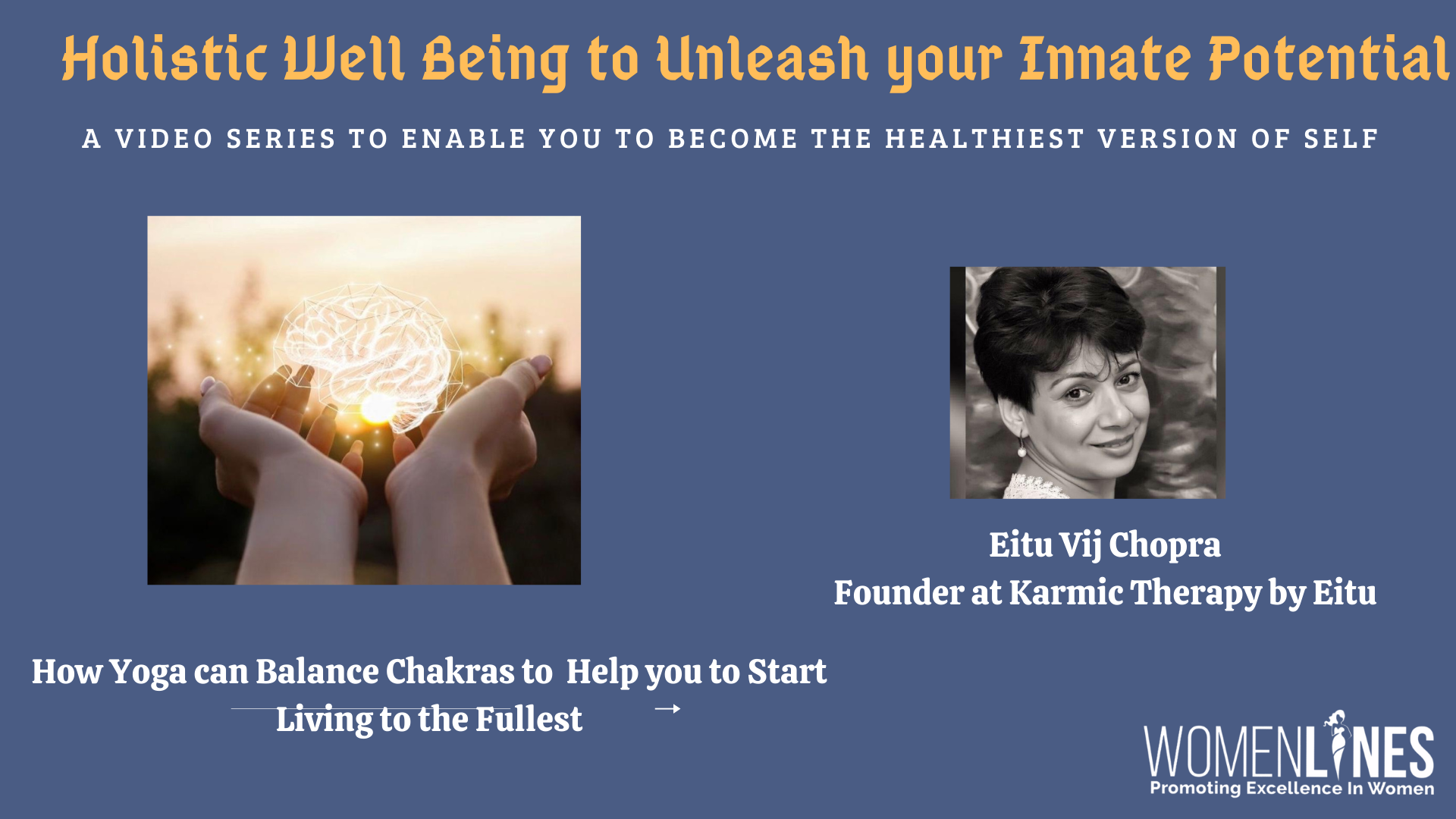 Holistic Well Being to Unleash your Innate Potential

A VIDEO SERIES TO ENABLE YOU TO BECOME THE HEALTHIEST VERSION OF SELF

Eitu Vij Chopra
Founder at Karmic Therapy by Eitu

How Yoga can Balance Chakras to Help you to Start Living to the Fullest

WOMENLINES
Promoting Excellence In Women